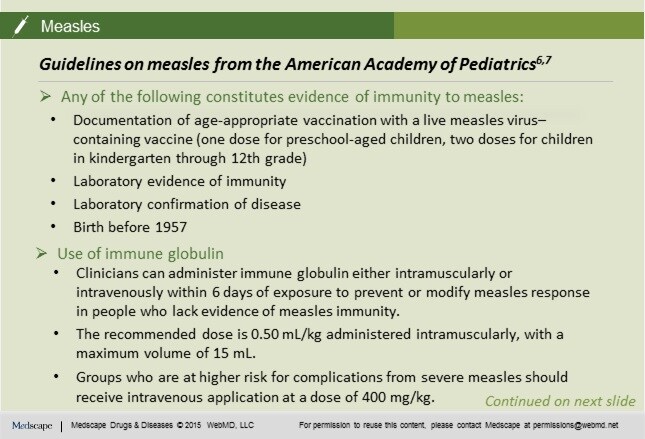 Measles

Guidelines on measles from the American Academy of Pediatrics$^{6,7}$

➢ Any of the following constitutes evidence of immunity to measles:

• Documentation of age-appropriate vaccination with a live measles virus–containing vaccine (one dose for preschool-aged children, two doses for children in kindergarten through 12th grade)

• Laboratory evidence of immunity

• Laboratory confirmation of disease

• Birth before 1957

➢ Use of immune globulin

• Clinicians can administer immune globulin either intramuscularly or intravenously within 6 days of exposure to prevent or modify measles response in people who lack evidence of measles immunity.

• The recommended dose is 0.50 mL/kg administered intramuscularly, with a maximum volume of 15 mL.

• Groups who are at higher risk for complications from severe measles should receive intravenous application at a dose of 400 mg/kg.

Continued on next slide

Medscape | Medscape Drugs & Diseases © 2015 WebMD, LLC For permission to reuse this content, please contact Medscape at permissions@webmd.net